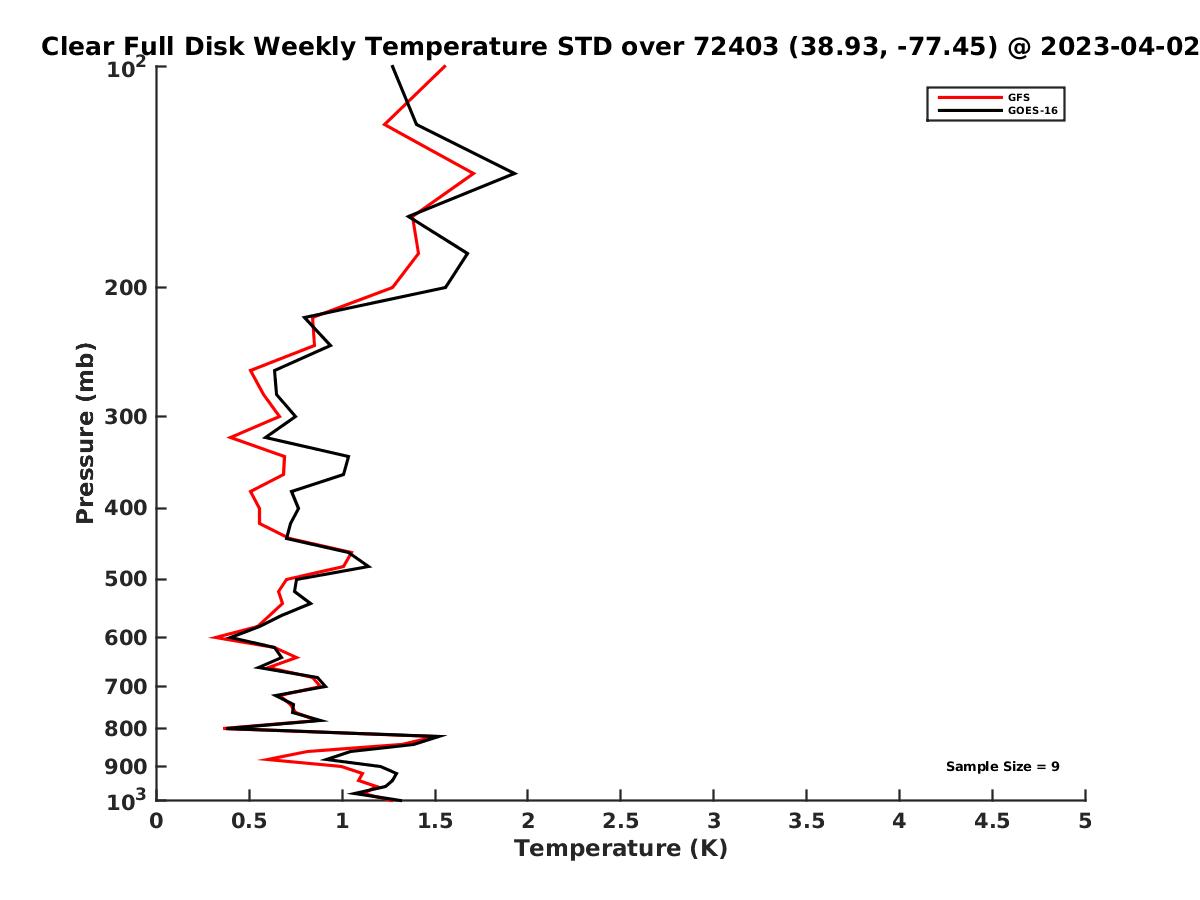 Clear Full Disk Weekly Temperature STD over 72403 (38.93, -77.45) @ 2023-04-02

GFS
GOES-16

Pressure (mb)

$10^2$
200
300
400
500
600
700
800
900
$10^3$

Sample Size = 9

0
0.5
1
1.5
2
2.5
3
3.5
4
4.5
5

Temperature (K)